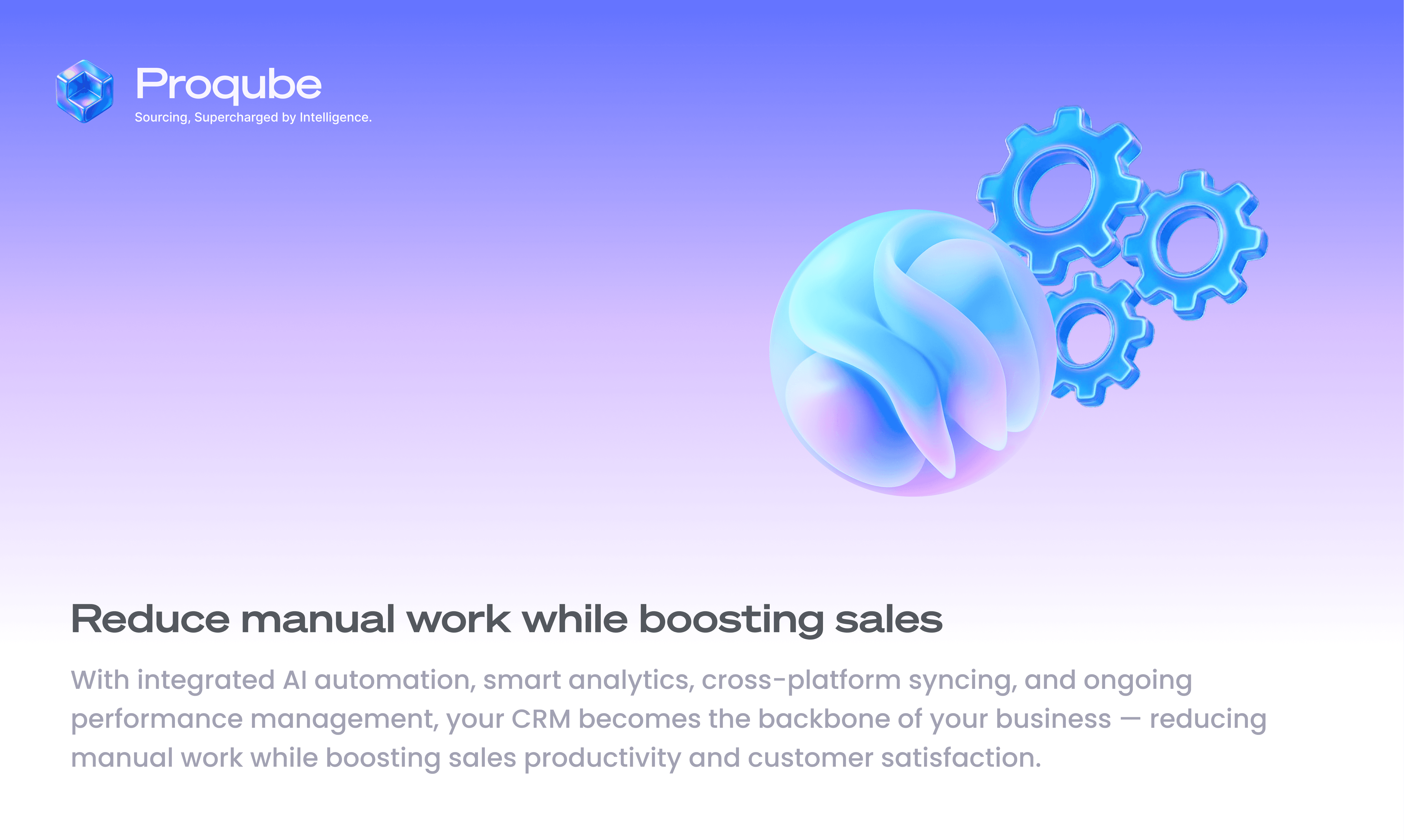 Proqube
Sourcing, Supercharged by Intelligence.

Reduce manual work while boosting sales

With integrated AI automation, smart analytics, cross-platform syncing, and ongoing performance management, your CRM becomes the backbone of your business — reducing manual work while boosting sales productivity and customer satisfaction.